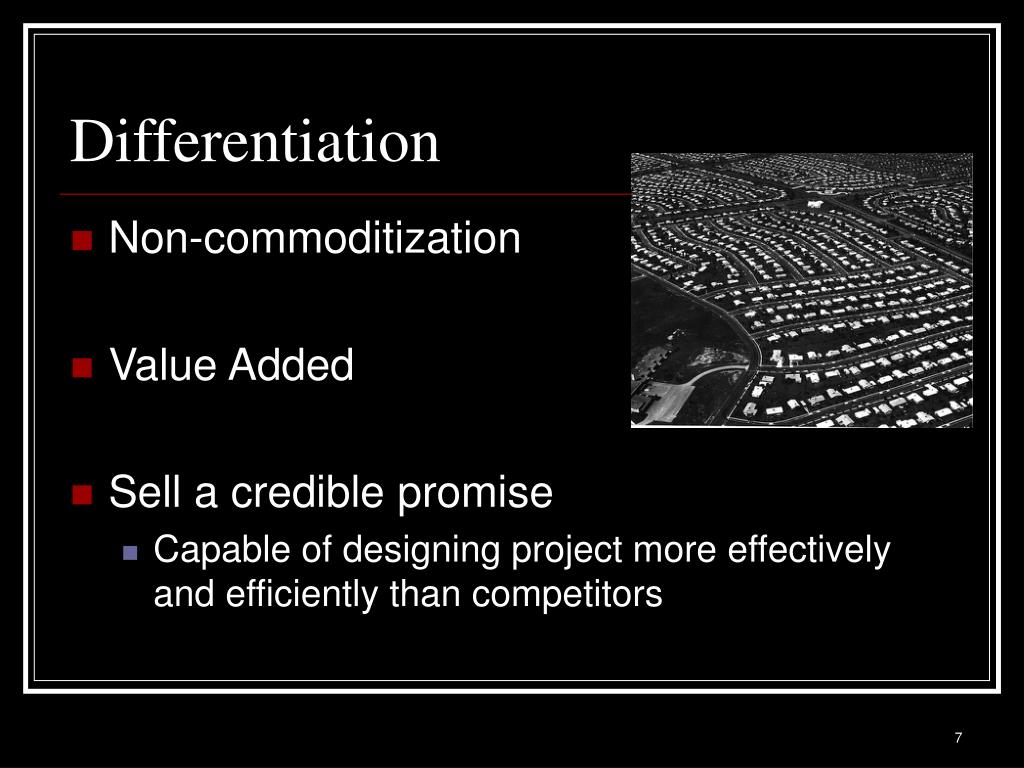 Differentiation

Non-commoditization

Value Added

Sell a credible promise

Capable of designing project more effectively and efficiently than competitors

7